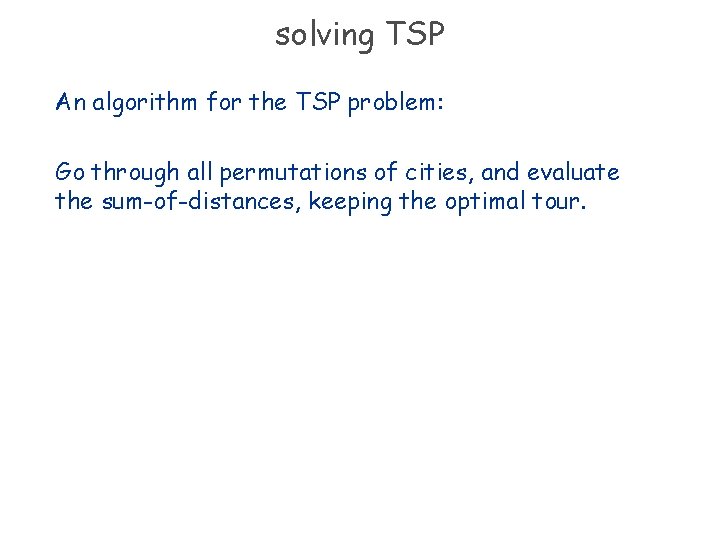 solving TSP

An algorithm for the TSP problem:

Go through all permutations of cities, and evaluate the sum-of-distances, keeping the optimal tour.